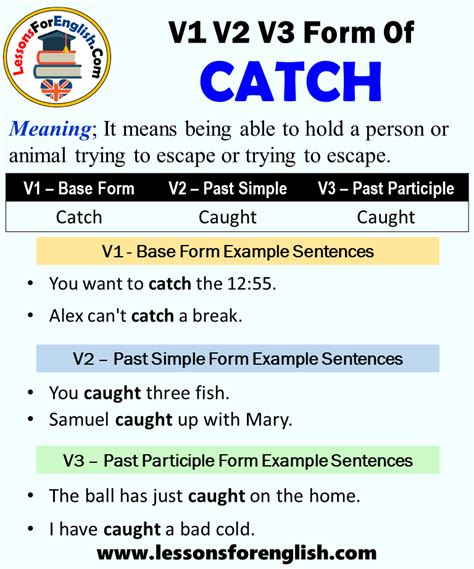 LessonsForEnglish.Com

V1 V2 V3 Form Of
CATCH

Meaning; It means being able to hold a person or animal trying to escape or trying to escape.

| V1 – Base Form | V2 – Past Simple | V3 – Past Participle |
|---|---|---|
| Catch | Caught | Caught |

V1 - Base Form Example Sentences

• You want to catch the 12:55.
• Alex can't catch a break.

V2 – Past Simple Form Example Sentences

• You caught three fish.
• Samuel caught up with Mary.

V3 – Past Participle Form Example Sentences

• The ball has just caught on the home.
• I have caught a bad cold.

www.lessonsforenglish.com